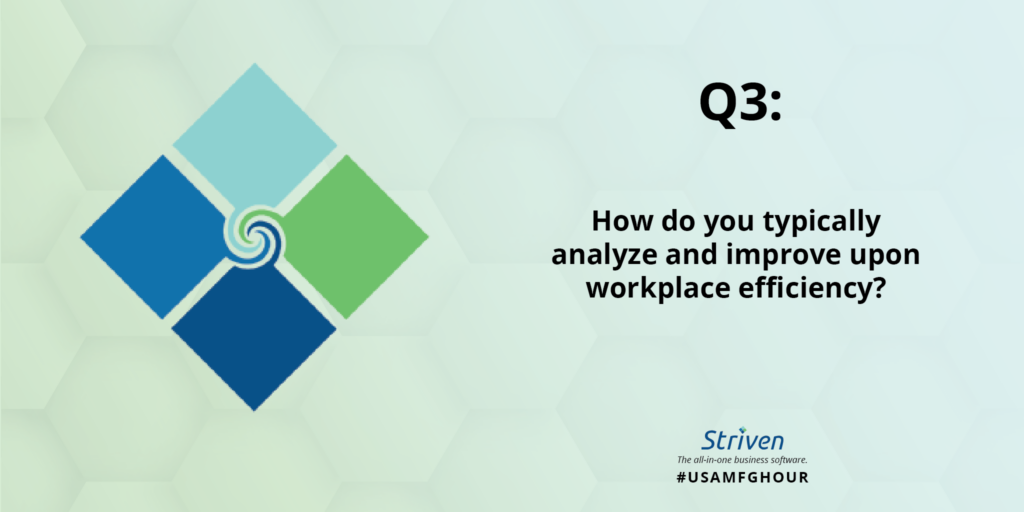 Q3:

How do you typically analyze and improve upon workplace efficiency?

Striven
The all-in-one business software.
#USAMFGHOUR